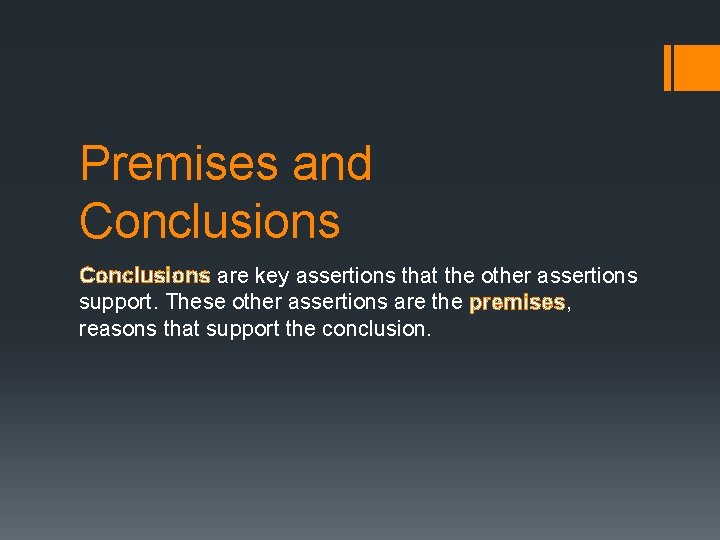 Premises and Conclusions

Conclusions are key assertions that the other assertions support. These other assertions are the premises, reasons that support the conclusion.